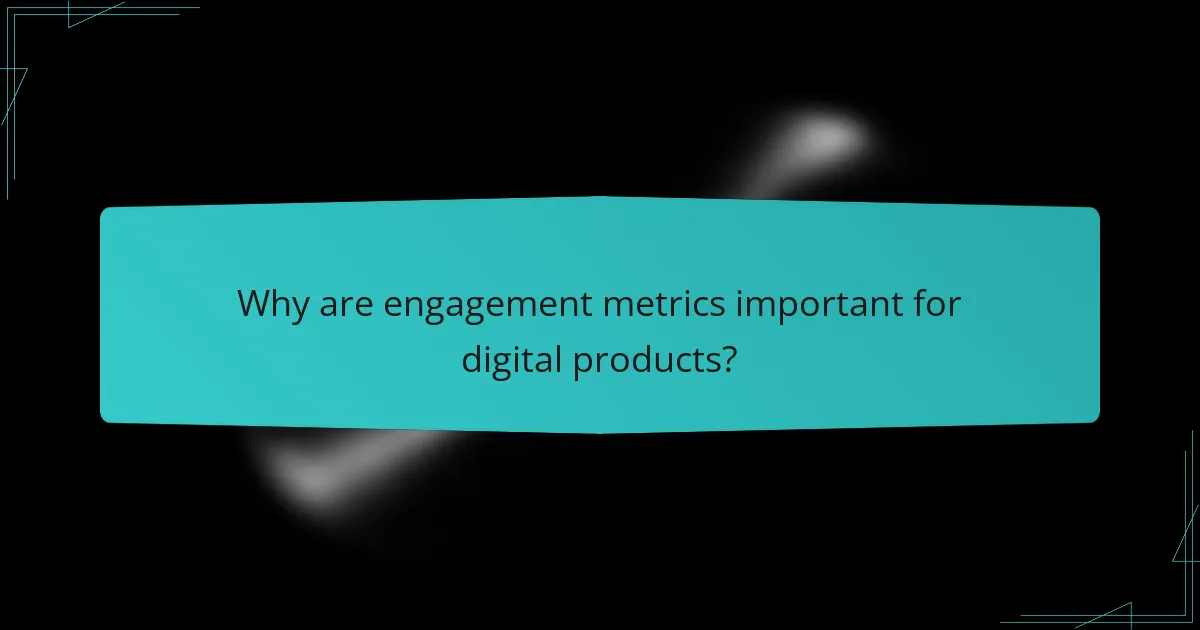 Why are engagement metrics important for digital products?